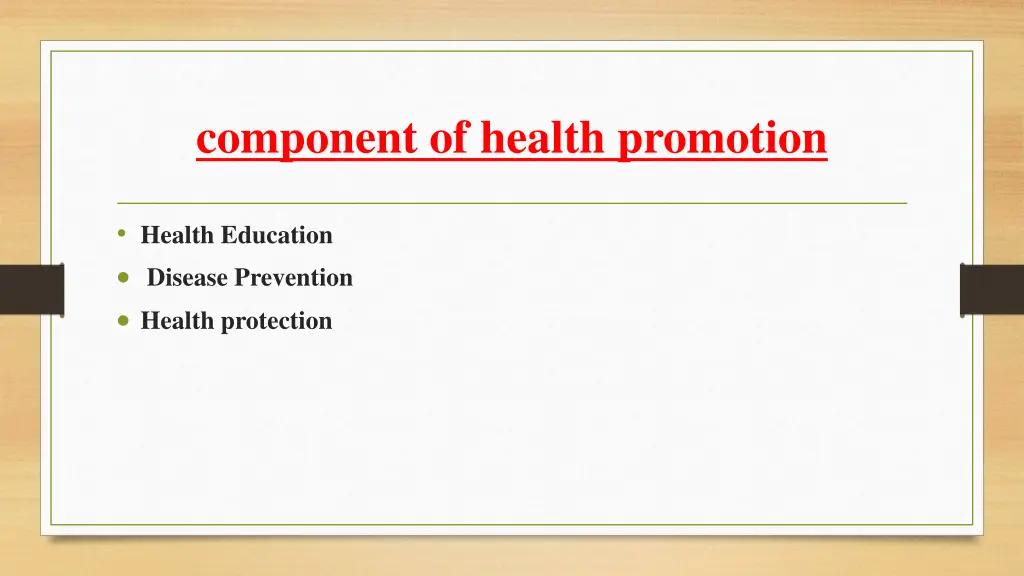 component of health promotion

• Health Education
• Disease Prevention
• Health protection